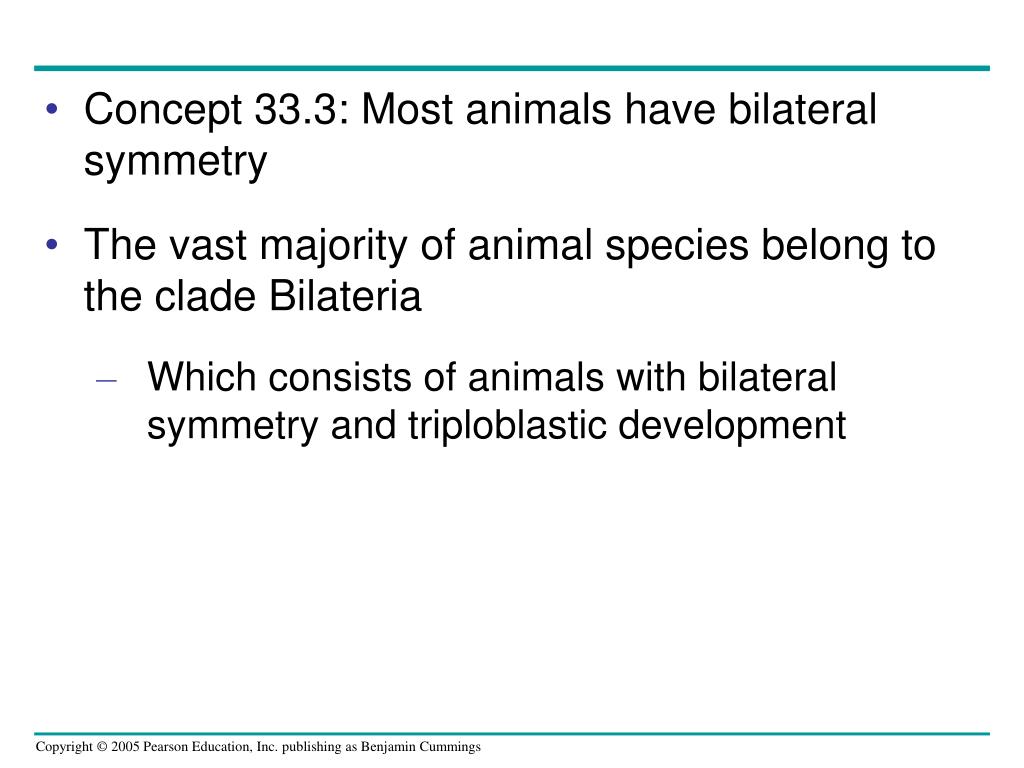 • Concept 33.3: Most animals have bilateral symmetry

• The vast majority of animal species belong to the clade Bilateria

– Which consists of animals with bilateral symmetry and triploblastic development

Copyright © 2005 Pearson Education, Inc. publishing as Benjamin Cummings